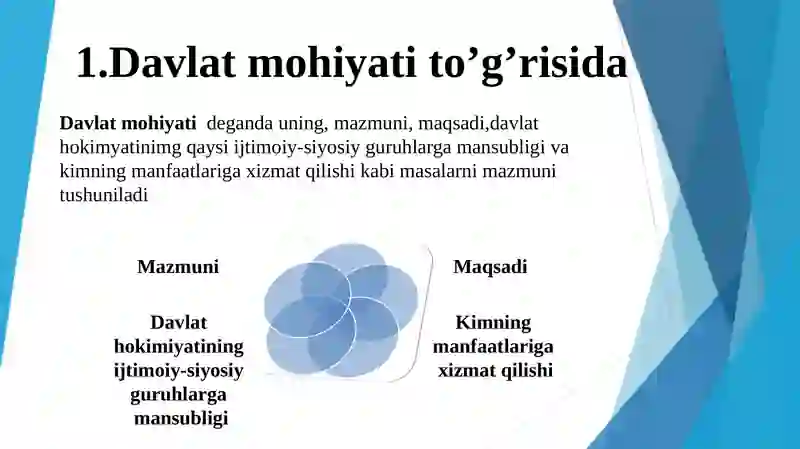 1.Davlat mohiyati to’g’risida

Davlat mohiyati deganda uning, mazmuni, maqsadi,davlat hokimyatinimg qaysi ijtimoiy-siyosiy guruhlarga mansubligi va kimning manfaatlariga xizmat qilishi kabi masalarni mazmuni tushuniladi

Mazmuni

Davlat hokimiyatining ijtimoiy-siyosiy guruhlarga mansubligi

Maqsadi

Kimning manfaatlariga xizmat qilishi